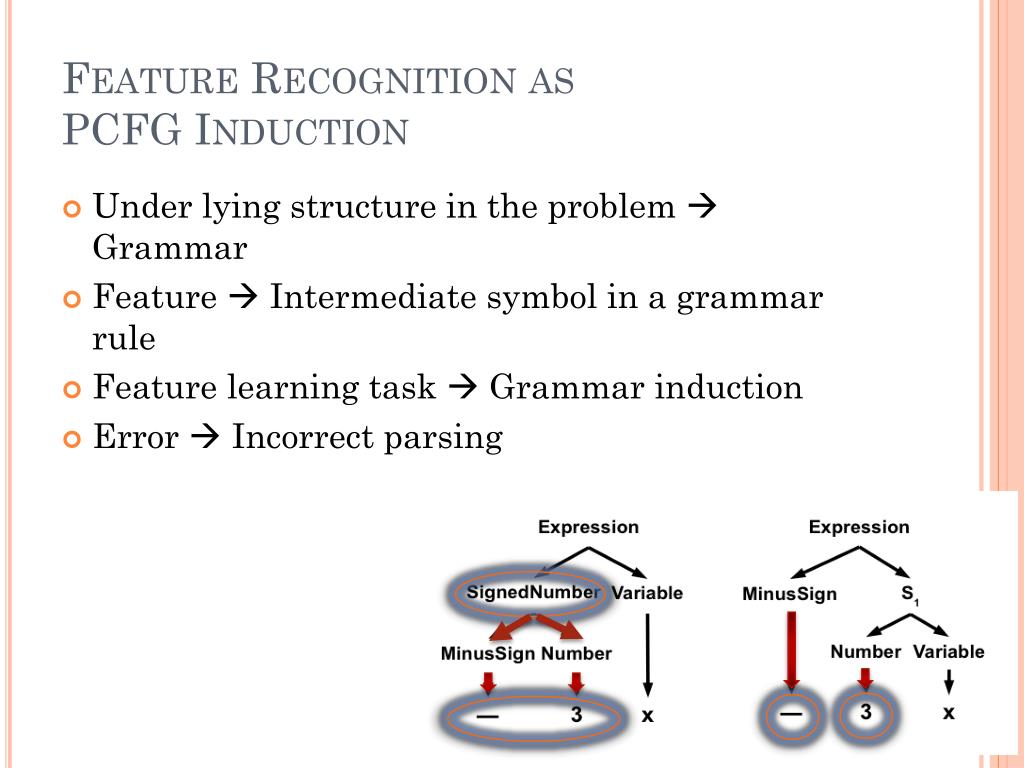 FEATURE RECOGNITION AS PCFG INDUCTION

Under lying structure in the problem → Grammar

Feature → Intermediate symbol in a grammar rule

Feature learning task → Grammar induction

Error → Incorrect parsing

Expression
SignedNumber Variable
MinusSign Number
— 3 x

Expression
MinusSign $S_1$
Number Variable
— 3 x